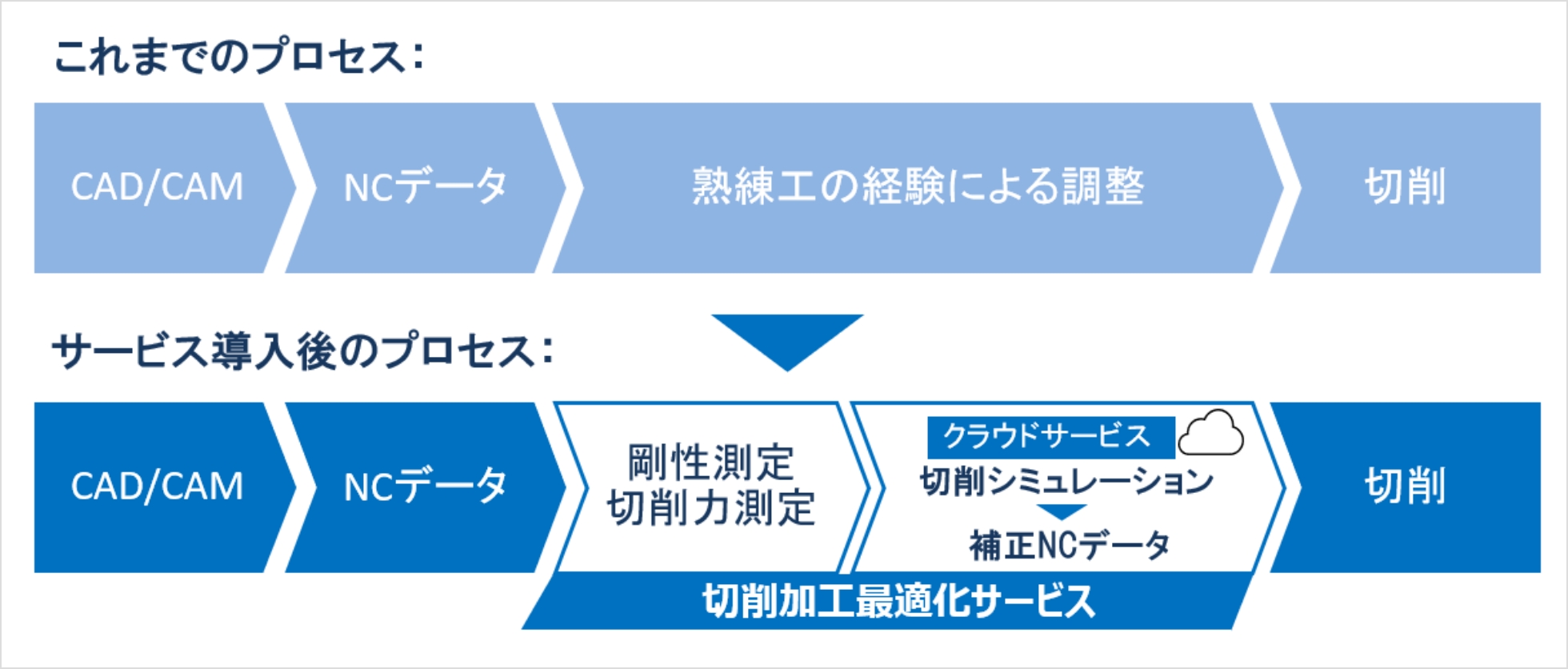 これまでのプロセス：

CAD/CAM
NCデータ
熟練工の経験による調整
切削

サービス導入後のプロセス：

CAD/CAM
NCデータ
剛性測定
切削力測定
クラウドサービス
切削シミュレーション
補正NCデータ
切削
切削加工最適化サービス